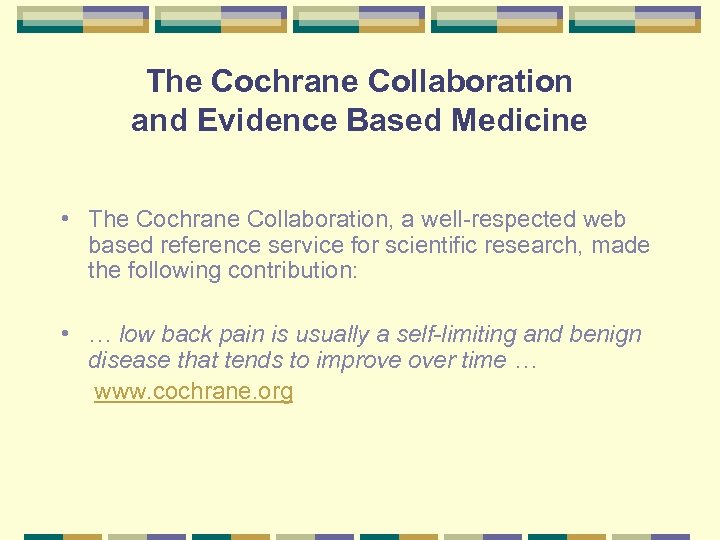 The Cochrane Collaboration and Evidence Based Medicine

• The Cochrane Collaboration, a well-respected web based reference service for scientific research, made the following contribution:

• … low back pain is usually a self-limiting and benign disease that tends to improve over time … www.cochrane.org